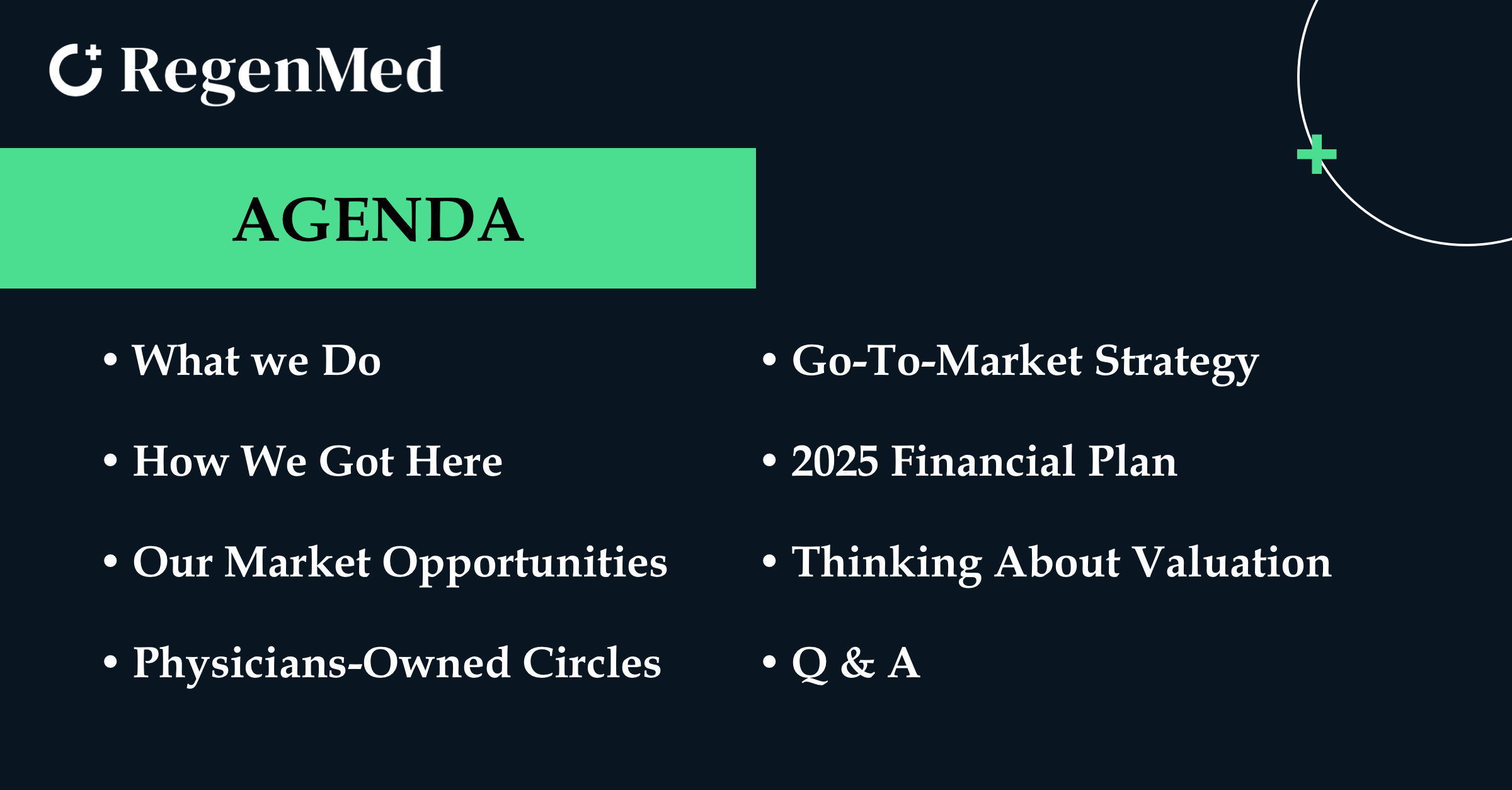 RegenMed

AGENDA

• What we Do
• How We Got Here
• Our Market Opportunities
• Physicians-Owned Circles

• Go-To-Market Strategy
• 2025 Financial Plan
• Thinking About Valuation
• Q & A